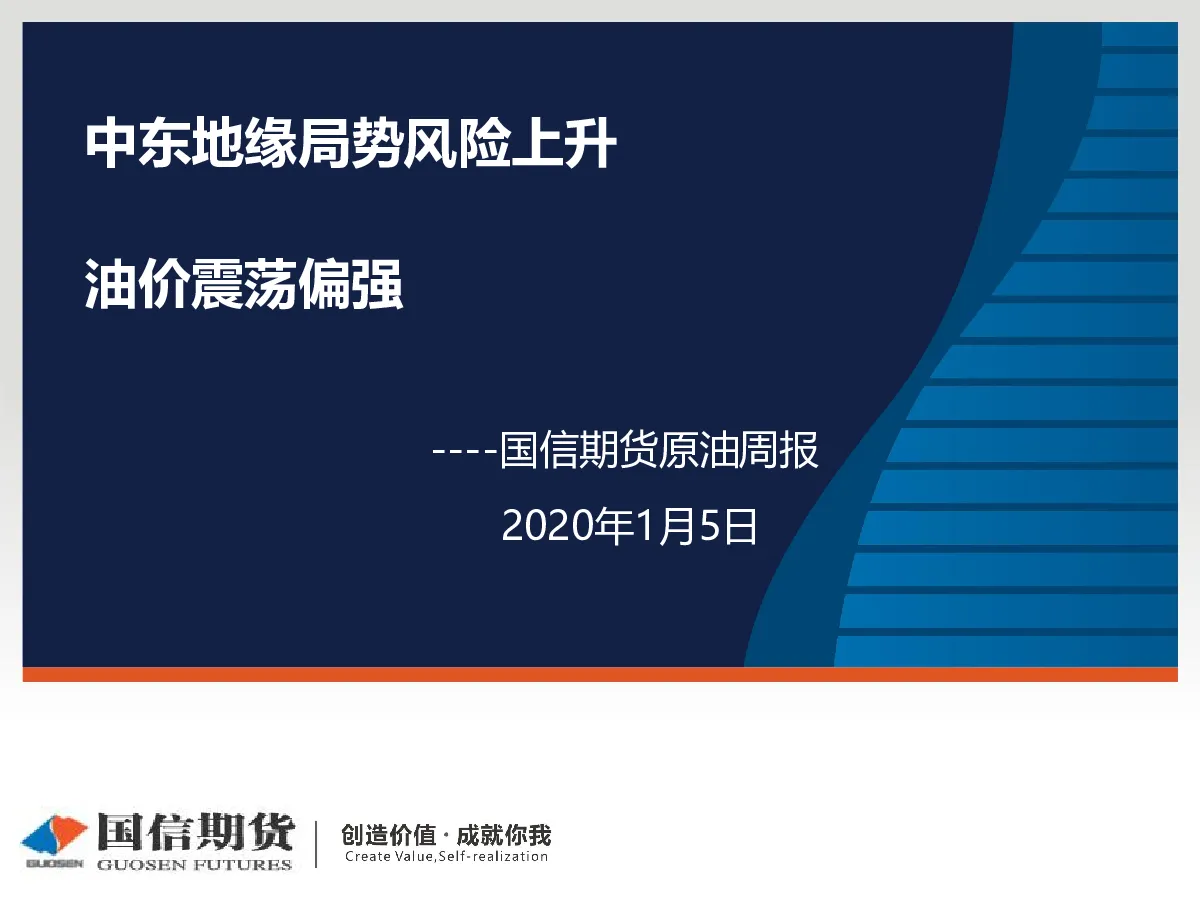 中东地缘局势风险上升

油价震荡偏强

----国信期货原油周报

2020年1月5日

GUOSEN 国信期货 GUOSEN FUTURES

创造价值 · 成就你我
Create Value,Self-realization